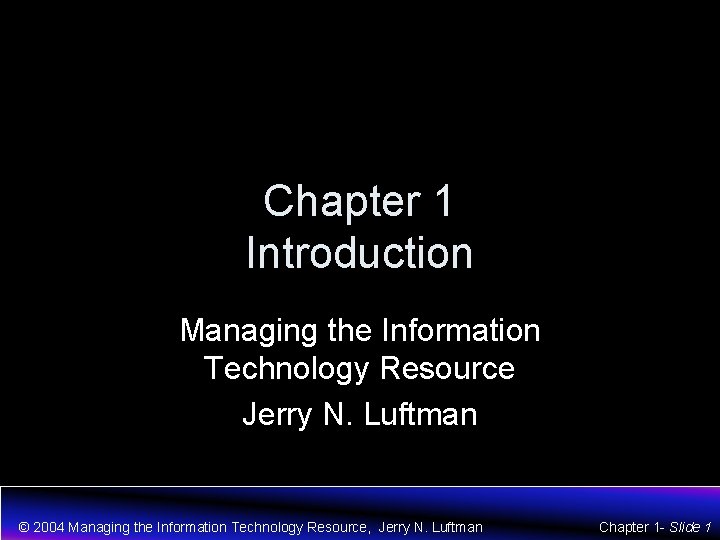 Chapter 1
Introduction

Managing the Information Technology Resource

Jerry N. Luftman

© 2004 Managing the Information Technology Resource, Jerry N. Luftman

Chapter 1- Slide 1